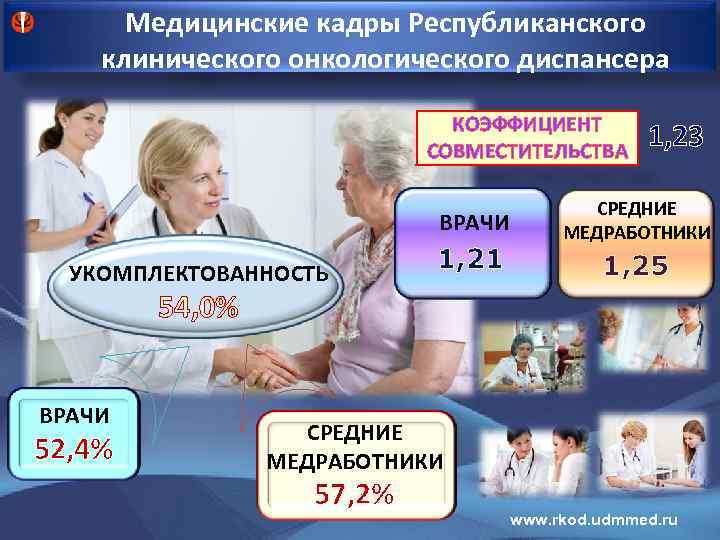 Медицинские кадры Республиканского клинического онкологического диспансера

КОЭФФИЦИЕНТ СОВМЕСТИТЕЛЬСТВА

1,23

ВРАЧИ
1,21

СРЕДНИЕ МЕДРАБОТНИКИ
1,25

УКОМПЛЕКТОВАННОСТЬ
54,0%

ВРАЧИ
52,4%

СРЕДНИЕ МЕДРАБОТНИКИ
57,2%

www.rkod.udmmed.ru